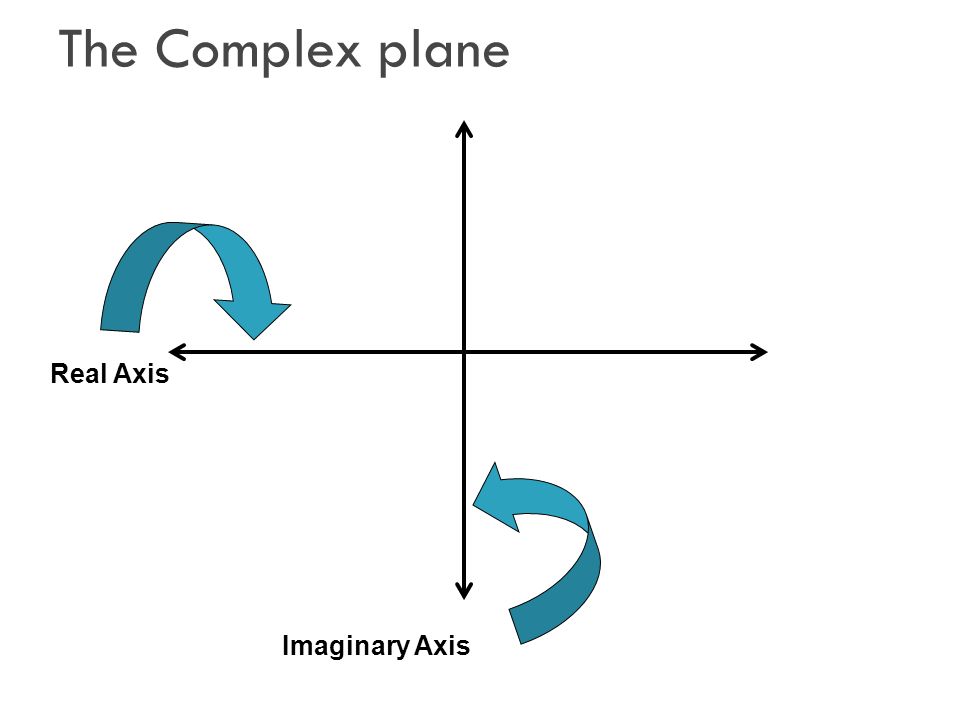 The Complex plane

Real Axis

Imaginary Axis